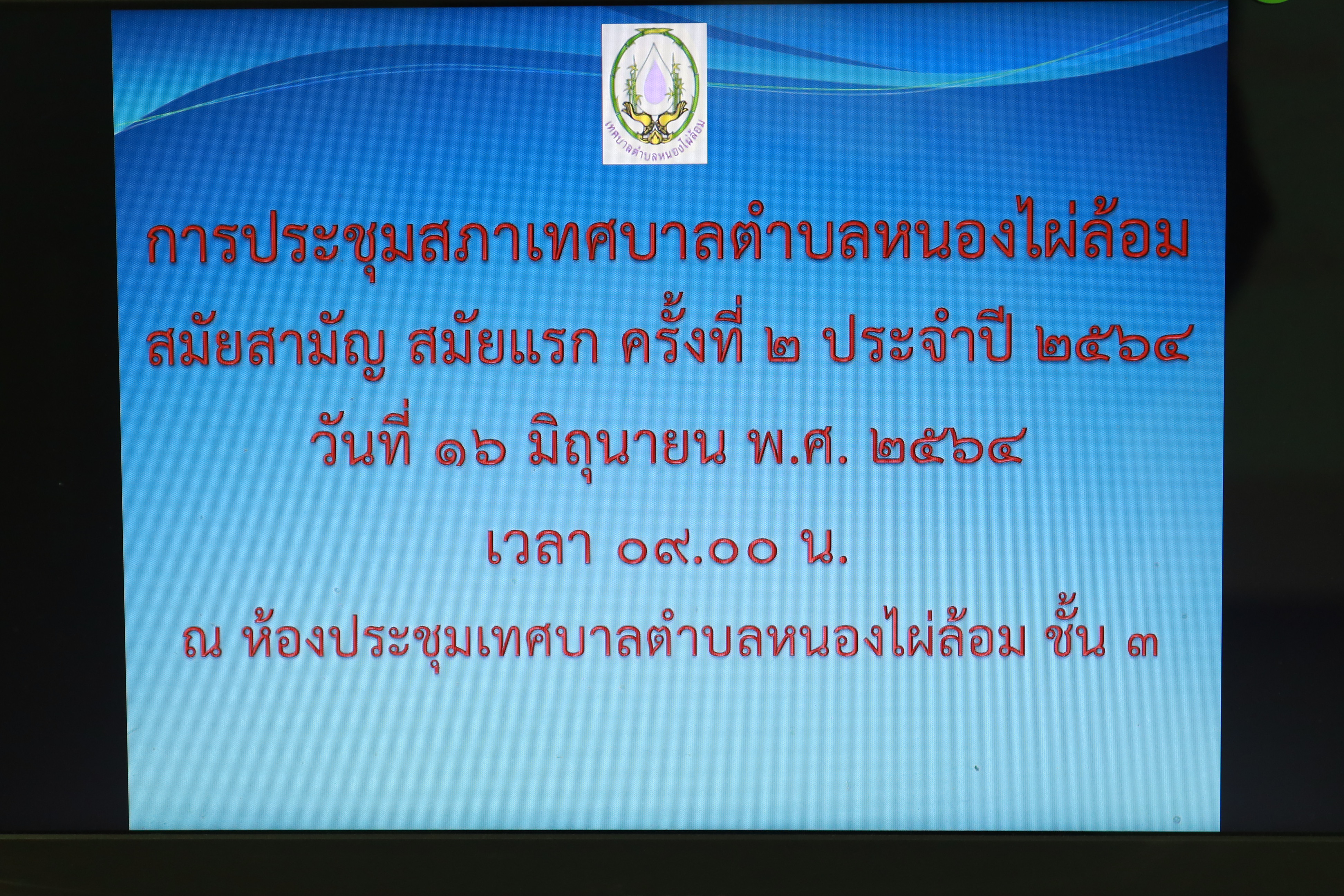 เทศบาลตำบลหนองไผ่ล้อม

การประชุมสภาเทศบาลตำบลหนองไผ่ล้อม

สมัยสามัญ สมัยแรก ครั้งที่ ๒ ประจำปี ๒๕๖๔

วันที่ ๑๖ มิถุนายน พ.ศ. ๒๕๖๔

เวลา ๐๙.๐๐ น.

ณ ห้องประชุมเทศบาลตำบลหนองไผ่ล้อม ชั้น ๓